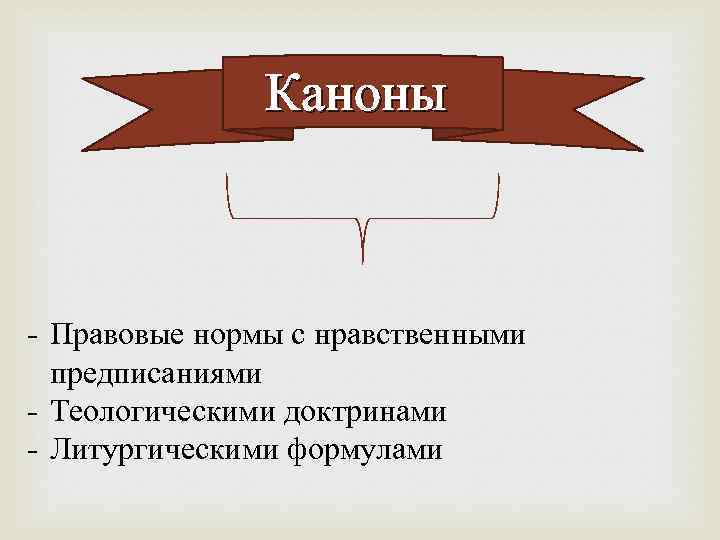 Каноны

- Правовые нормы с нравственными предписаниями
- Теологическими доктринами
- Литургическими формулами